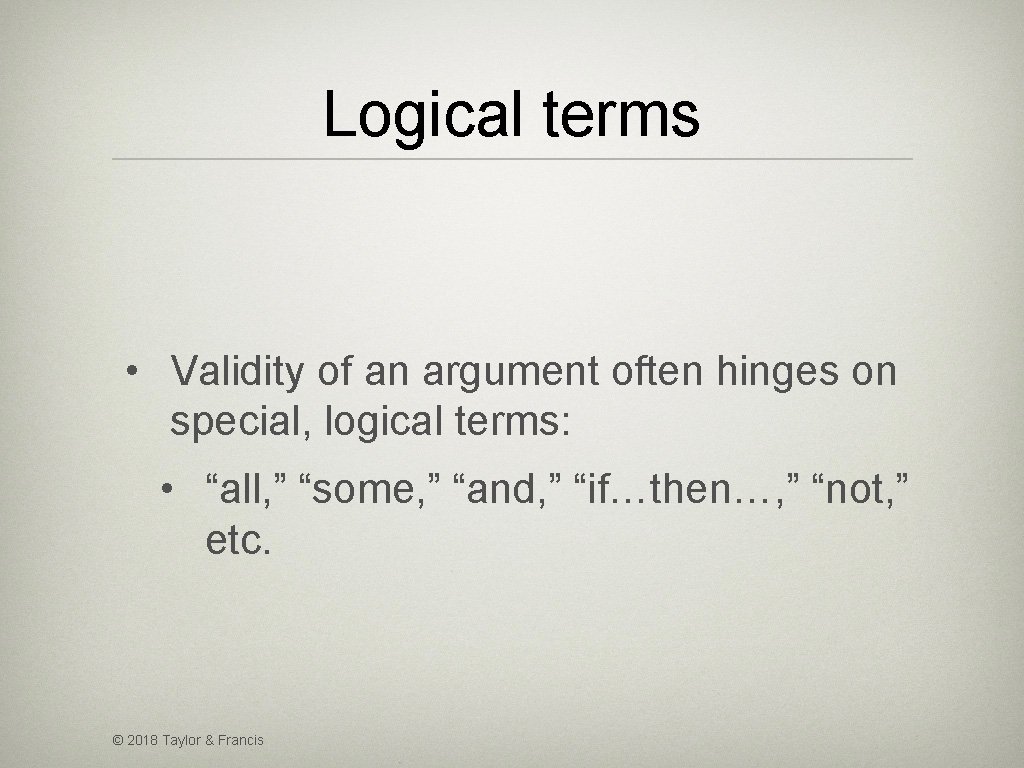 Logical terms

• Validity of an argument often hinges on special, logical terms:

• “all,” “some,” “and,” “if…then…,” “not,” etc.

© 2018 Taylor & Francis